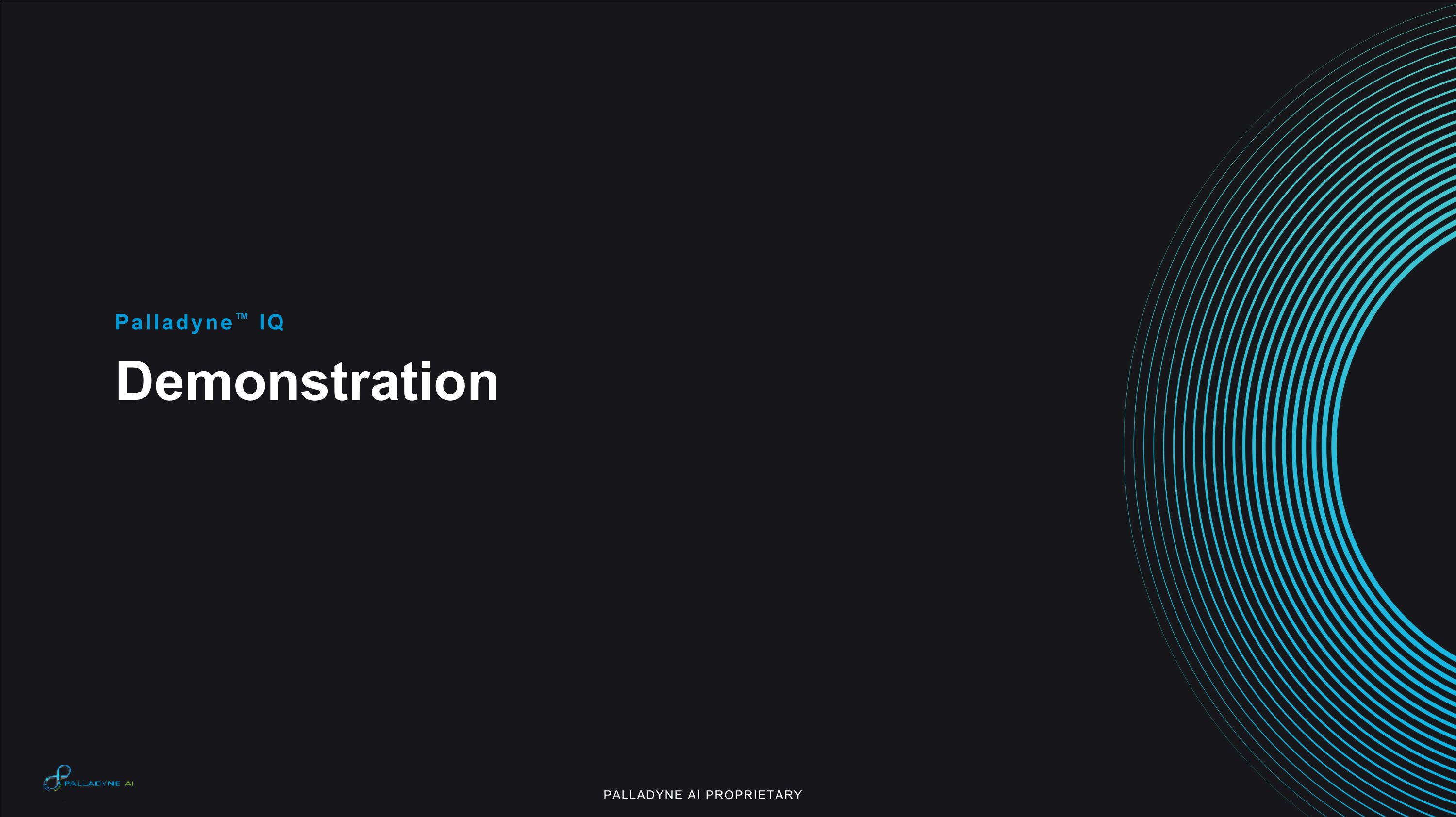 Palladyne™ IQ

Demonstration

PALLADYNE AI

PALLADYNE AI PROPRIETARY